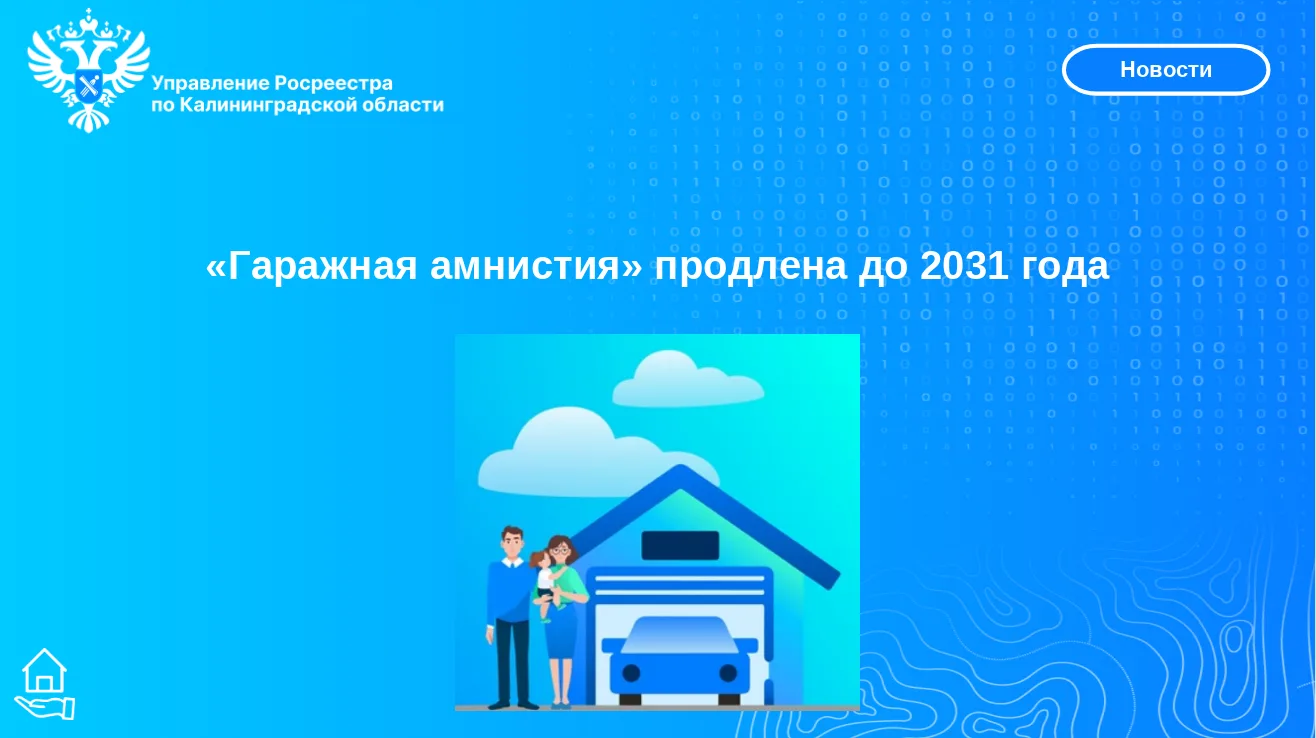 Управление Росреестра
по Калининградской области

Новости

«Гаражная амнистия» продлена до 2031 года